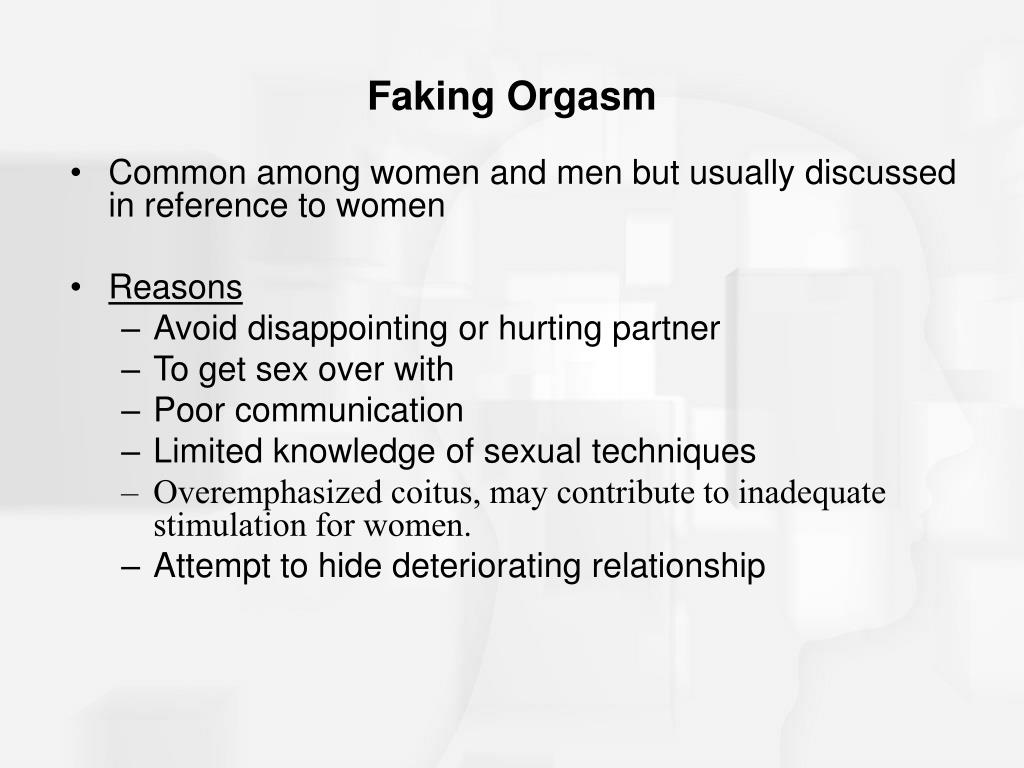 Faking Orgasm

• Common among women and men but usually discussed in reference to women

• Reasons
– Avoid disappointing or hurting partner
– To get sex over with
– Poor communication
– Limited knowledge of sexual techniques
– Overemphasized coitus, may contribute to inadequate stimulation for women.
– Attempt to hide deteriorating relationship